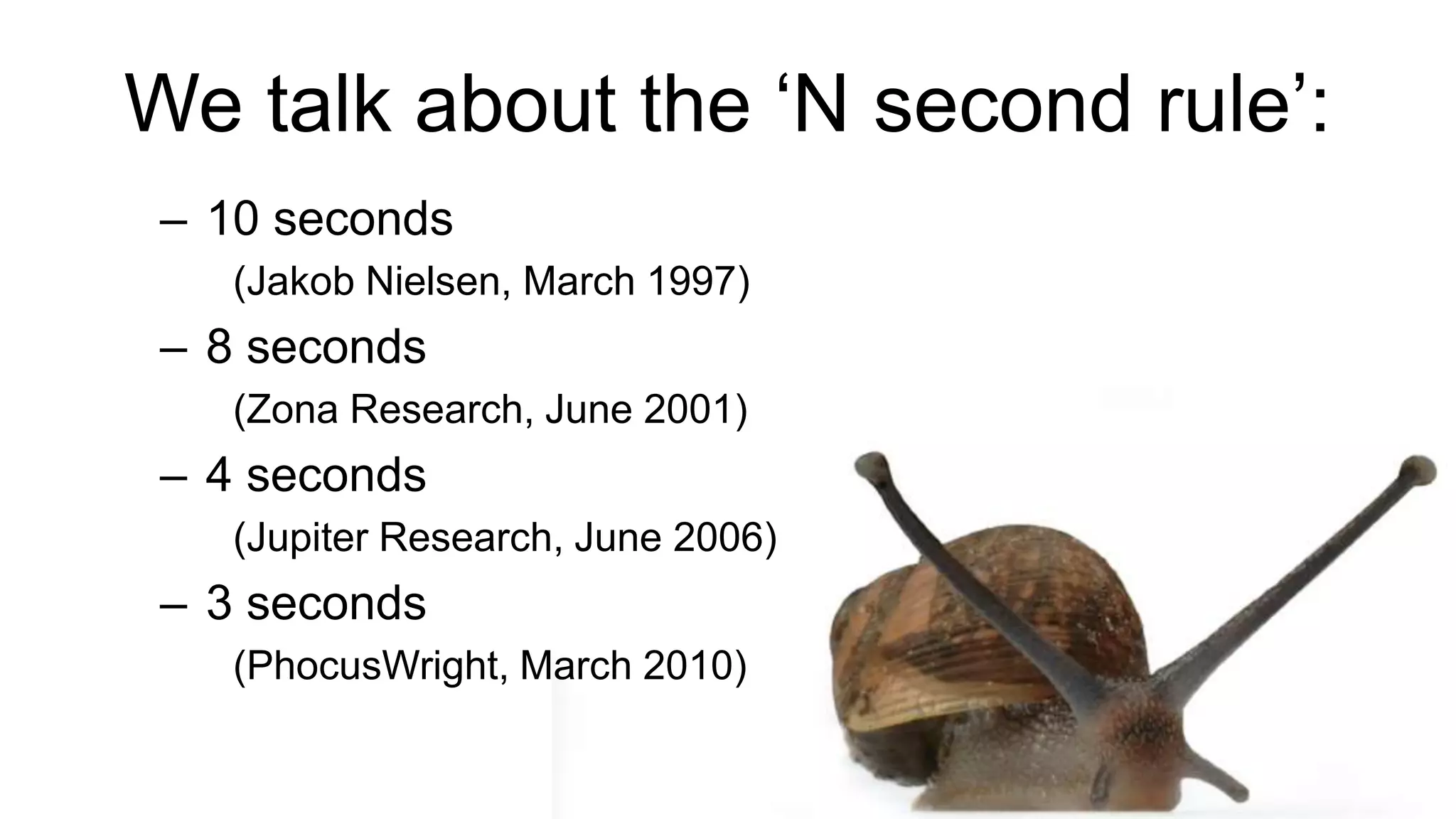 We talk about the ‘N second rule’:

– 10 seconds
(Jakob Nielsen, March 1997)

– 8 seconds
(Zona Research, June 2001)

– 4 seconds
(Jupiter Research, June 2006)

– 3 seconds
(PhocusWright, March 2010)